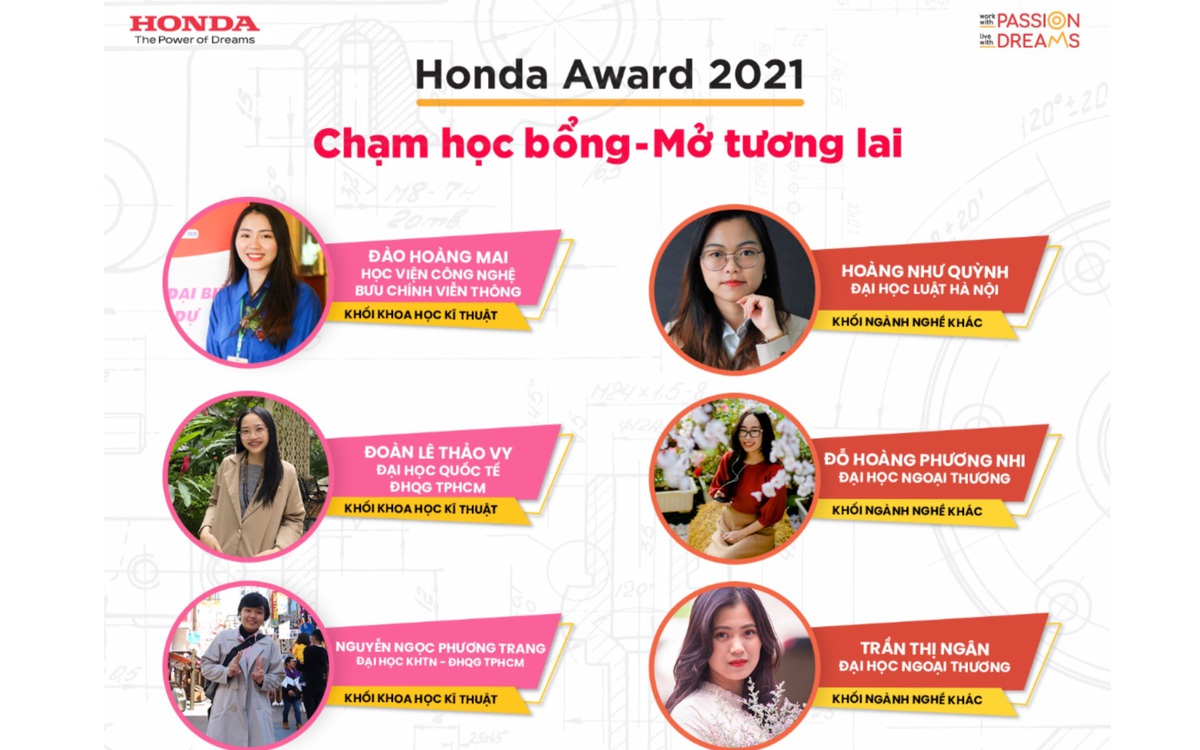 HONDA
The Power of Dreams

work with PASSION
live with DREAMS

Honda Award 2021

Chạm học bổng-Mở tương lai

ĐÀO HOÀNG MAI
HỌC VIỆN CÔNG NGHỆ
BƯU CHÍNH VIỄN THÔNG
KHỐI KHOA HỌC KĨ THUẬT

ĐOÀN LÊ THẢO VY
ĐẠI HỌC QUỐC TẾ
ĐHQG TPHCM
KHỐI KHOA HỌC KĨ THUẬT

NGUYỄN NGỌC PHƯƠNG TRANG
ĐẠI HỌC KHTN - ĐHQG TPHCM
KHỐI KHOA HỌC KĨ THUẬT

HOÀNG NHƯ QUỲNH
ĐẠI HỌC LUẬT HÀ NỘI
KHỐI NGÀNH NGHỀ KHÁC

ĐỖ HOÀNG PHƯƠNG NHI
ĐẠI HỌC NGOẠI THƯƠNG
KHỐI NGÀNH NGHỀ KHÁC

TRẦN THỊ NGÂN
ĐẠI HỌC NGOẠI THƯƠNG
KHỐI NGÀNH NGHỀ KHÁC